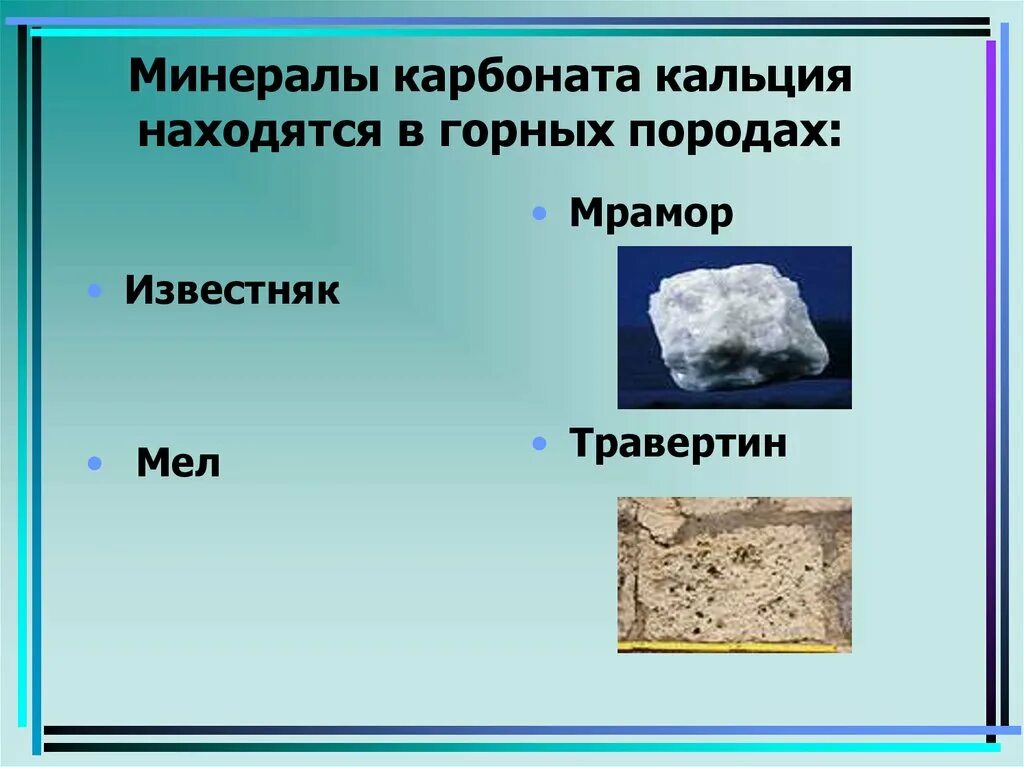 Минералы карбоната кальция находятся в горных породах:

• Известняк

• Мел

• Мрамор

• Травертин